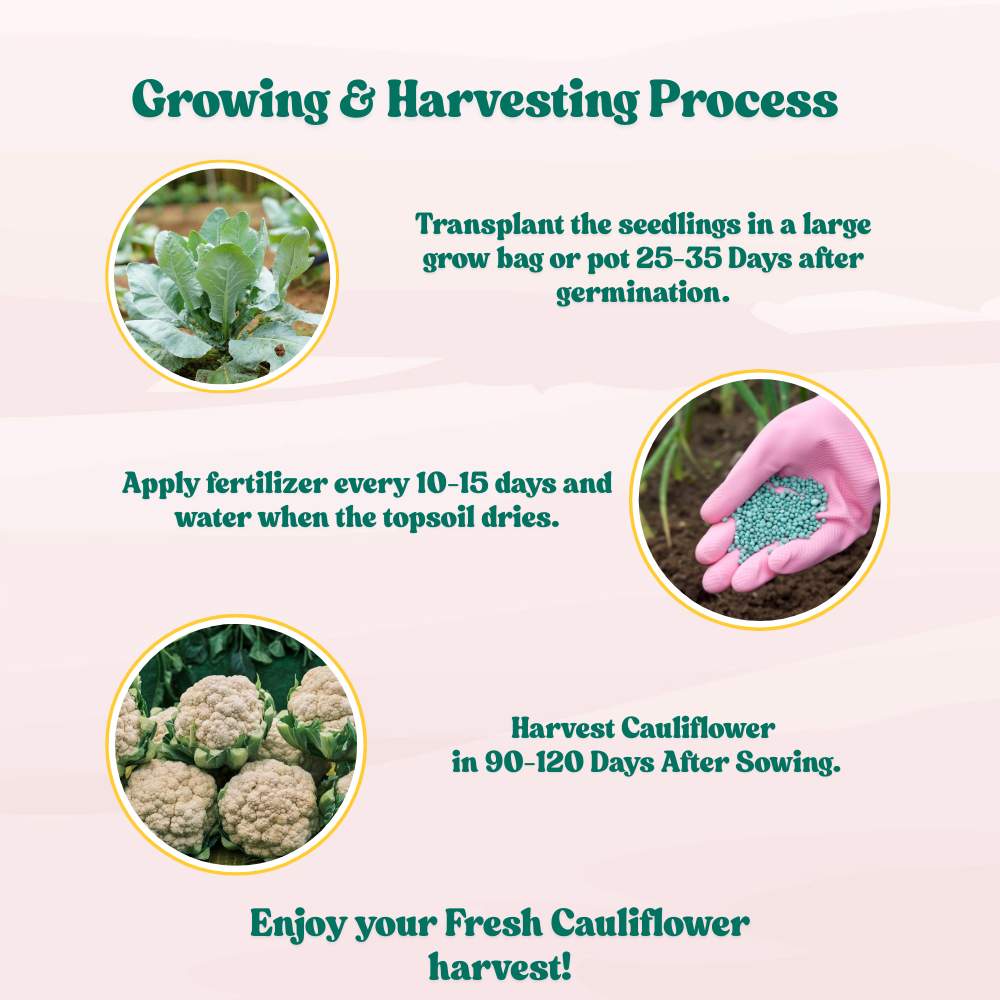 Growing & Harvesting Process

Transplant the seedlings in a large grow bag or pot 25-35 Days after germination.

Apply fertilizer every 10-15 days and water when the topsoil dries.

Harvest Cauliflower in 90-120 Days After Sowing.

Enjoy your Fresh Cauliflower harvest!